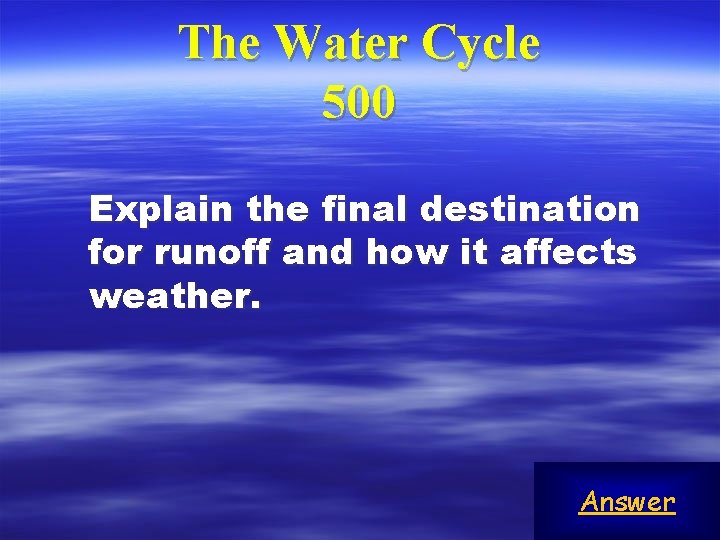 The Water Cycle
500

Explain the final destination for runoff and how it affects weather.

Answer